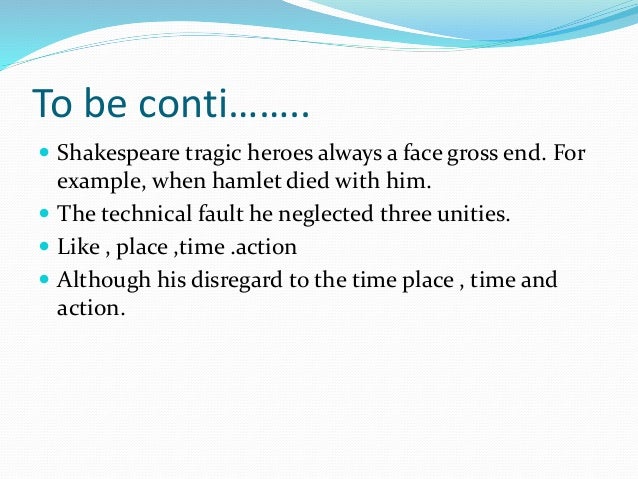 To be conti……..

- Shakespeare tragic heroes always a face gross end. For example, when hamlet died with him.
- The technical fault he neglected three unities.
- Like , place ,time .action
- Although his disregard to the time place , time and action.